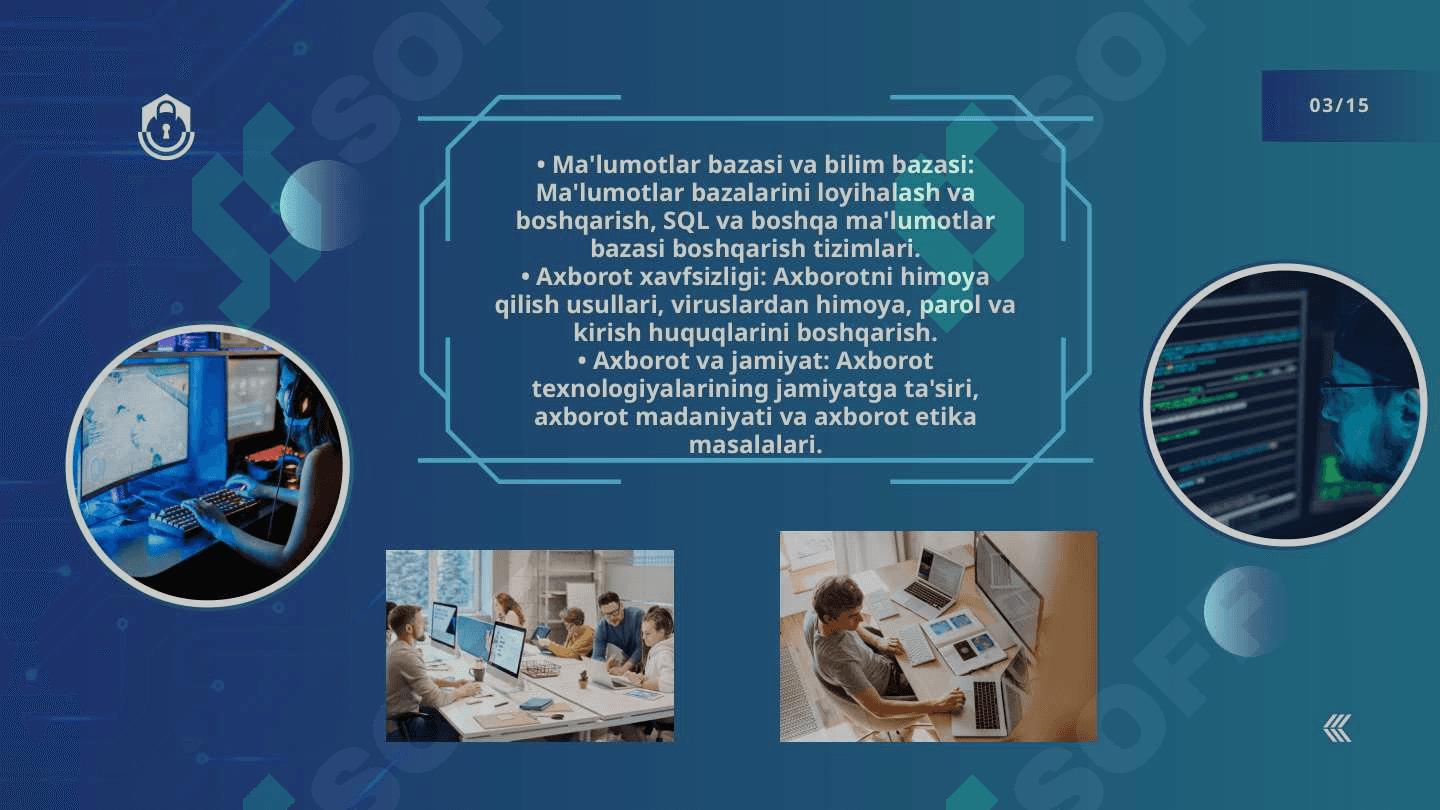 03/15

• Ma'lumotlar bazasi va bilim bazasi: Ma'lumotlar bazalarini loyihalash va boshqarish, SQL va boshqa ma'lumotlar bazasi boshqarish tizimlari.
• Axborot xavfsizligi: Axborotni himoya qilish usullari, viruslardan himoya, parol va kirish huquqlarini boshqarish.
• Axborot va jamiyat: Axborot texnologiyalarining jamiyatga ta'siri, axborot madaniyati va axborot etika masalalari.

SOFT